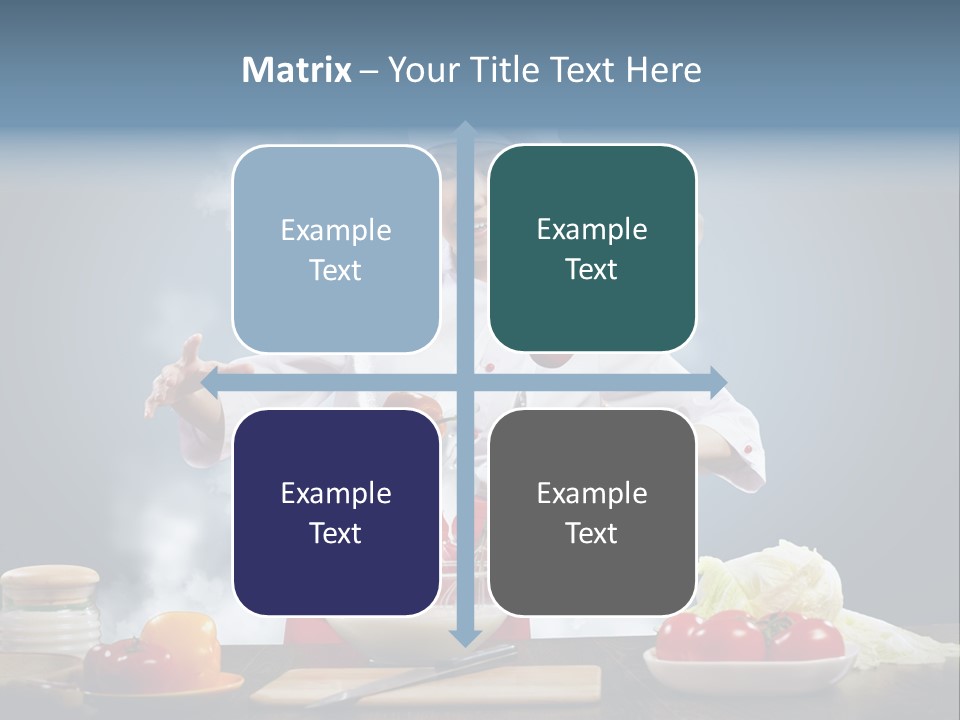 Matrix – Your Title Text Here

Example Text

Example Text

Example Text

Example Text